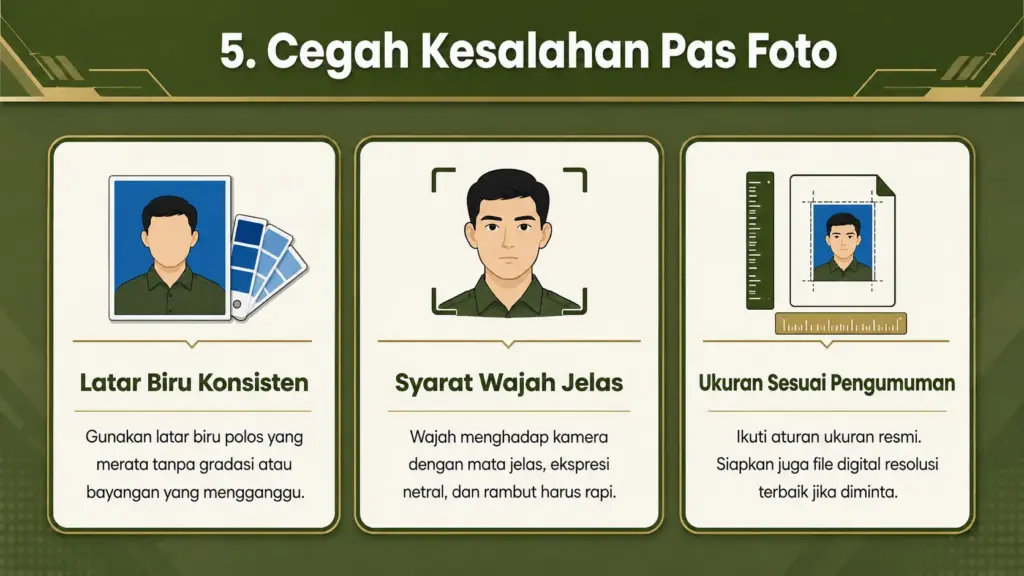 5. Cegah Kesalahan Pas Foto

Latar Biru Konsisten

Gunakan latar biru polos yang merata tanpa gradasi atau bayangan yang mengganggu.

Syarat Wajah Jelas

Wajah menghadap kamera dengan mata jelas, ekspresi netral, dan rambut harus rapi.

Ukuran Sesuai Pengumuman

Ikuti aturan ukuran resmi. Siapkan juga file digital resolusi terbaik jika diminta.